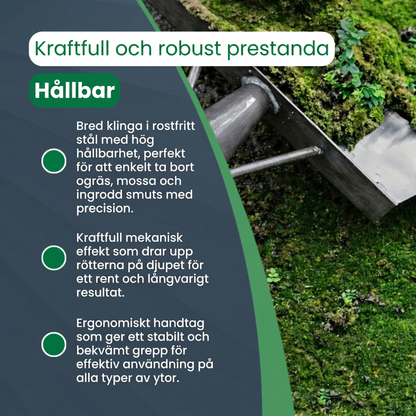 Kraftfull och robust prestanda

Hållbar

Bred klinga i rostfritt stål med hög hållbarhet, perfekt för att enkelt ta bort ogräs, mossa och ingrodd smuts med precision.

Kraftfull mekanisk effekt som drar upp rötterna på djupet för ett rent och långvarigt resultat.

Ergonomiskt handtag som ger ett stabilt och bekvämt grepp för effektiv användning på alla typer av ytor.